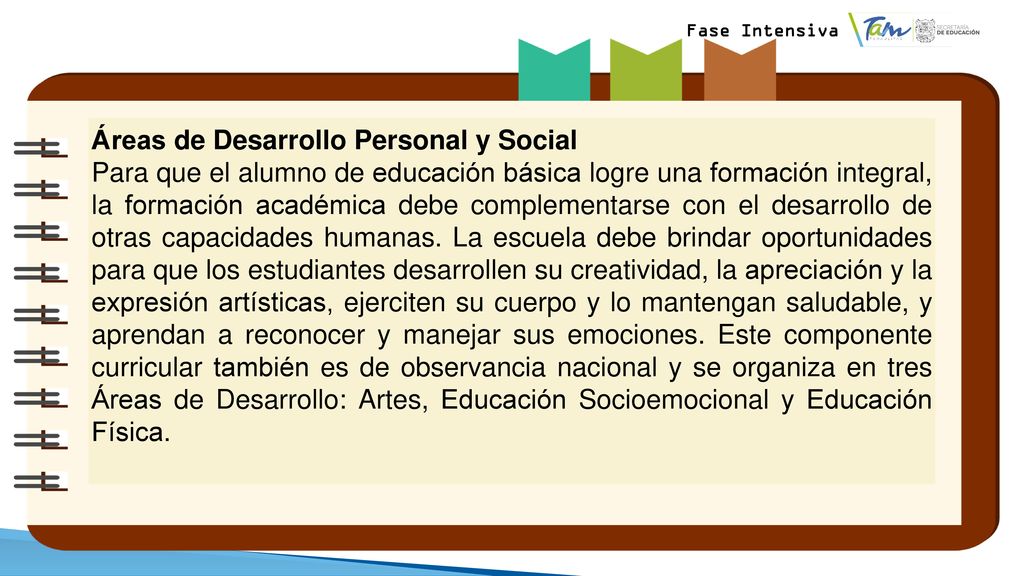 Fase Intensiva

Tam

SECRETARÍA DE EDUCACIÓN

Áreas de Desarrollo Personal y Social
Para que el alumno de educación básica logre una formación integral, la formación académica debe complementarse con el desarrollo de otras capacidades humanas. La escuela debe brindar oportunidades para que los estudiantes desarrollen su creatividad, la apreciación y la expresión artísticas, ejerciten su cuerpo y lo mantengan saludable, y aprendan a reconocer y manejar sus emociones. Este componente curricular también es de observancia nacional y se organiza en tres Áreas de Desarrollo: Artes, Educación Socioemocional y Educación Física.